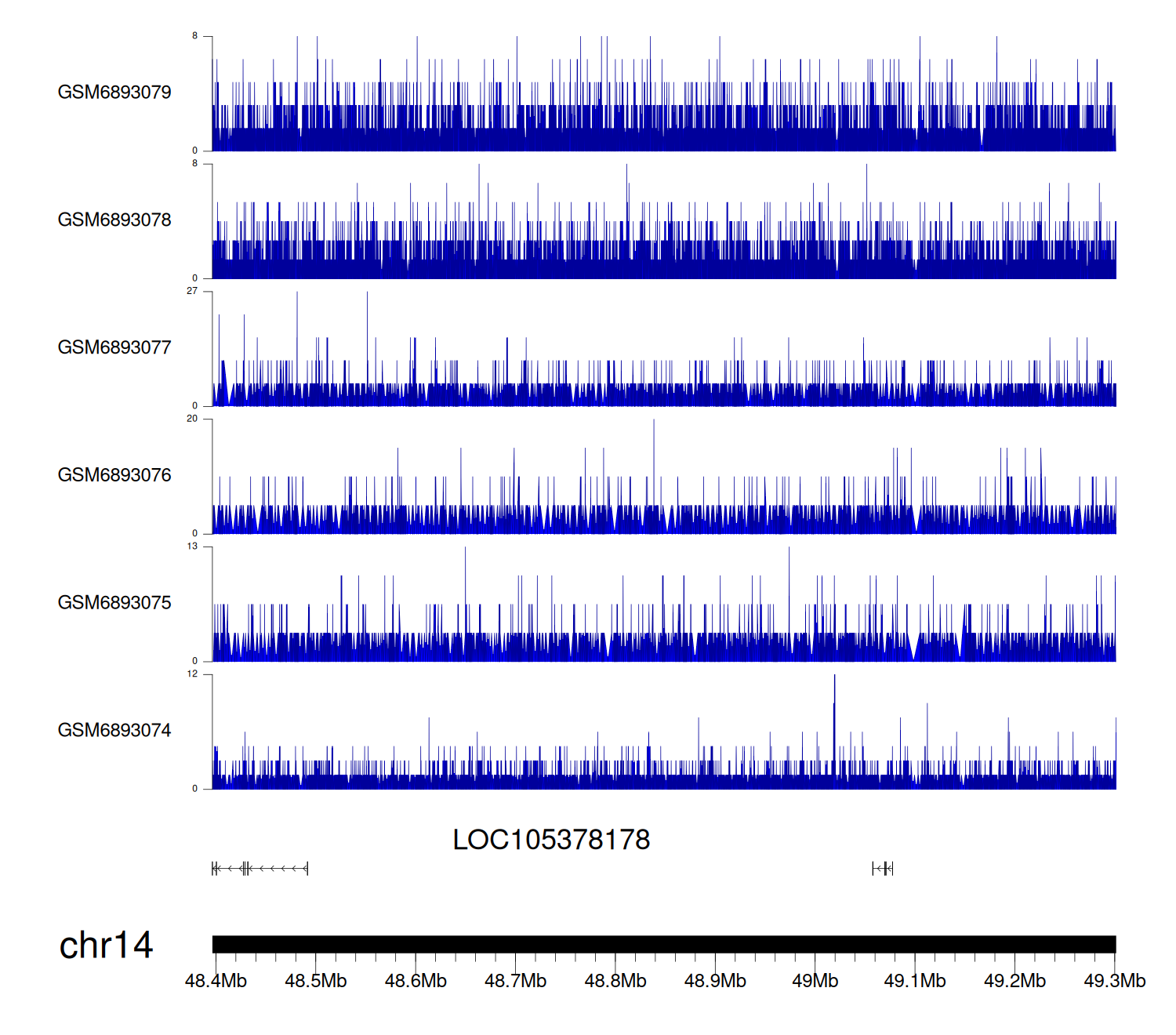 8
GSM6893079
0
8
GSM6893078
0
27
GSM6893077
0
20
GSM6893076
0
13
GSM6893075
0
12
GSM6893074
0

LOC105378178

chr14

48.4Mb 48.5Mb 48.6Mb 48.7Mb 48.8Mb 48.9Mb 49Mb 49.1Mb 49.2Mb 49.3Mb